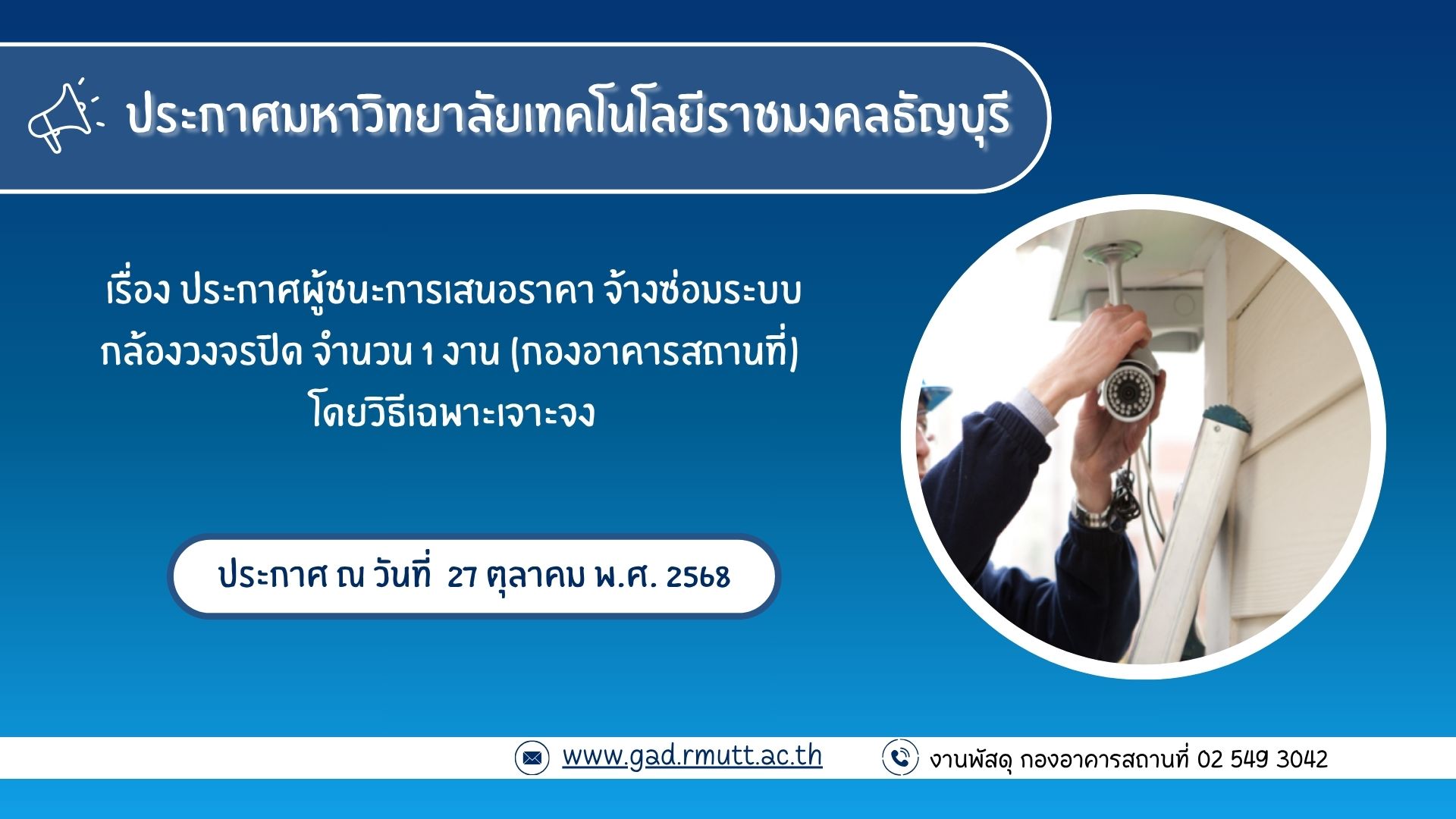 ประกาศมหาวิทยาลัยเทคโนโลยีราชมงคลธัญบุรี

เรื่อง ประกาศผู้ชนะการเสนอราคา จ้างซ่อมระบบกล้องวงจรปิด จำนวน 1 งาน (กองอาคารสถานที่) โดยวิธีเฉพาะเจาะจง

ประกาศ ณ วันที่ 27 ตุลาคม พ.ศ. 2568

www.gad.rmutt.ac.th

งานพัสดุ กองอาคารสถานที่ 02 549 3042